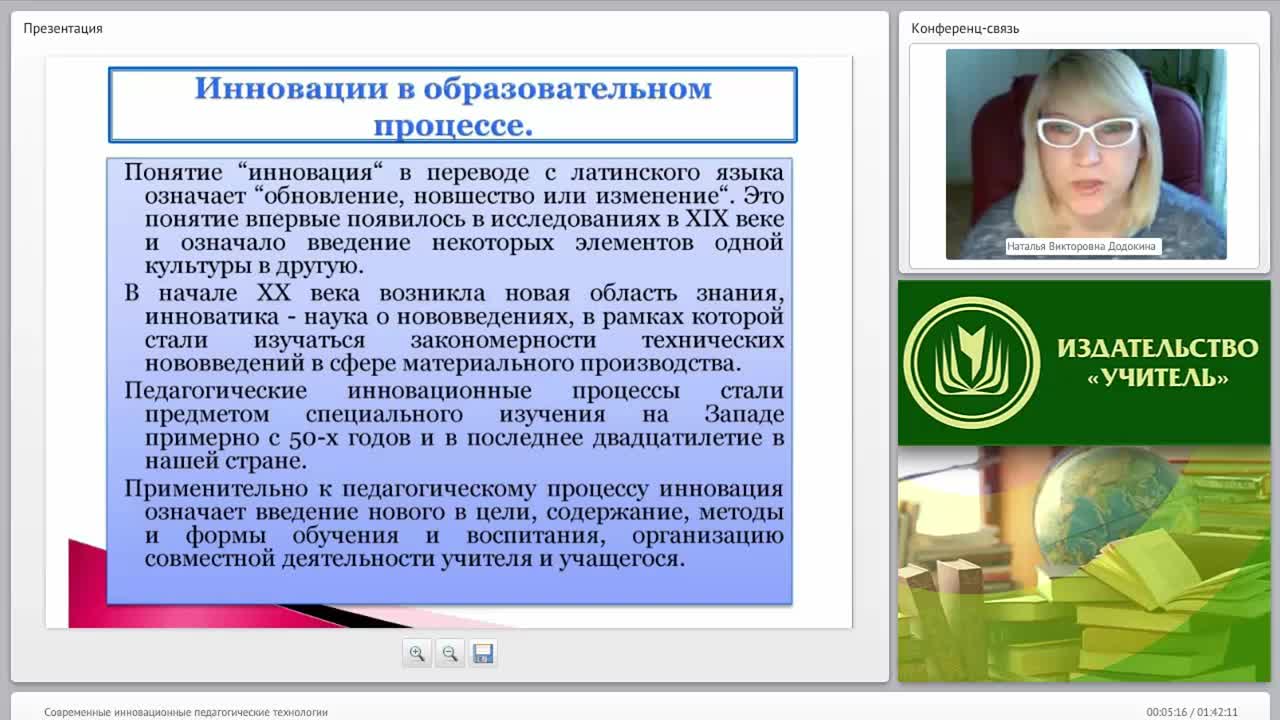 Презентация

Инновации в образовательном процессе.

Понятие “инновация“ в переводе с латинского языка означает “обновление, новшество или изменение“. Это понятие впервые появилось в исследованиях в XIX веке и означало введение некоторых элементов одной культуры в другую.

В начале XX века возникла новая область знания, инноватика - наука о нововведениях, в рамках которой стали изучаться закономерности технических нововведений в сфере материального производства.

Педагогические инновационные процессы стали предметом специального изучения на Западе примерно с 50-х годов и в последнее двадцатилетие в нашей стране.

Применительно к педагогическому процессу инновация означает введение нового в цели, содержание, методы и формы обучения и воспитания, организацию совместной деятельности учителя и учащегося.

Конференц-связь

Наталья Викторовна Додокина

ИЗДАТЕЛЬСТВО «УЧИТЕЛЬ»

Современные инновационные педагогические технологии

00:05:16 / 01:42:11